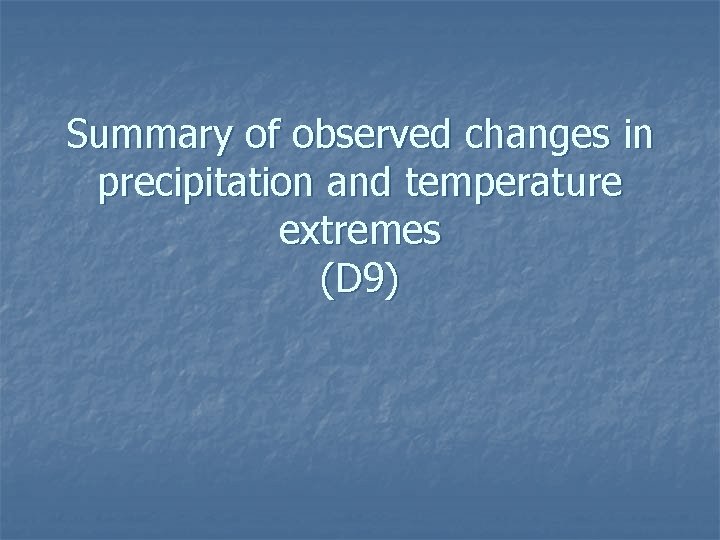 Summary of observed changes in precipitation and temperature extremes
(D9)